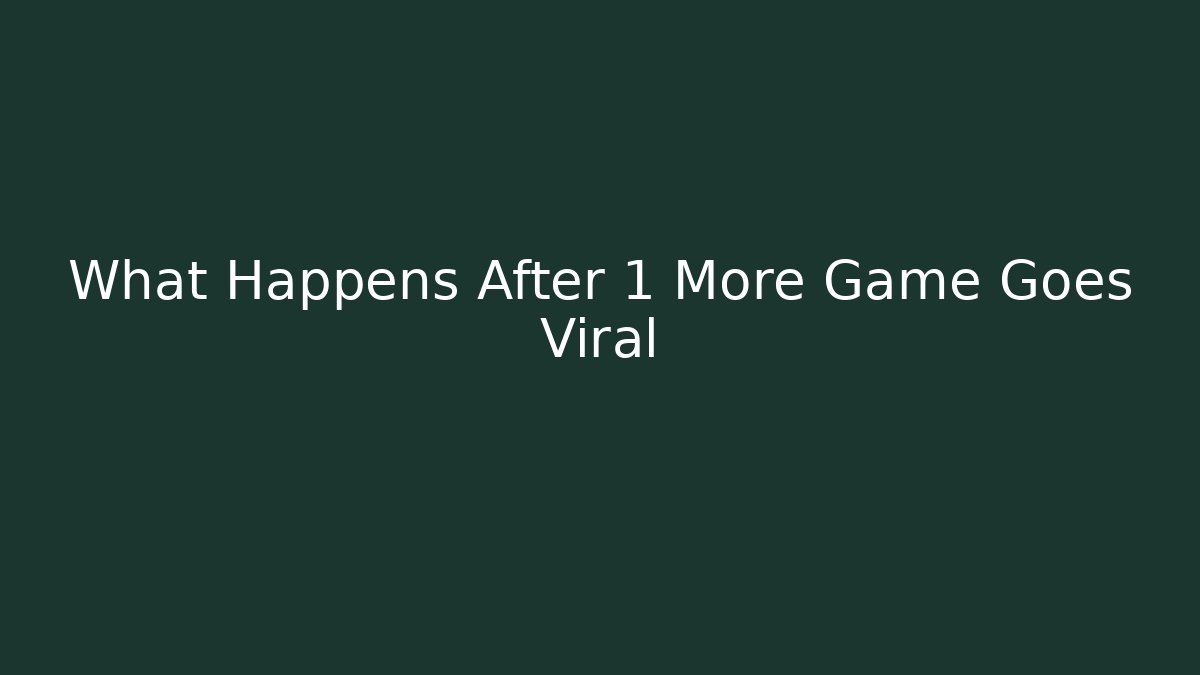 What Happens After 1 More Game Goes Viral